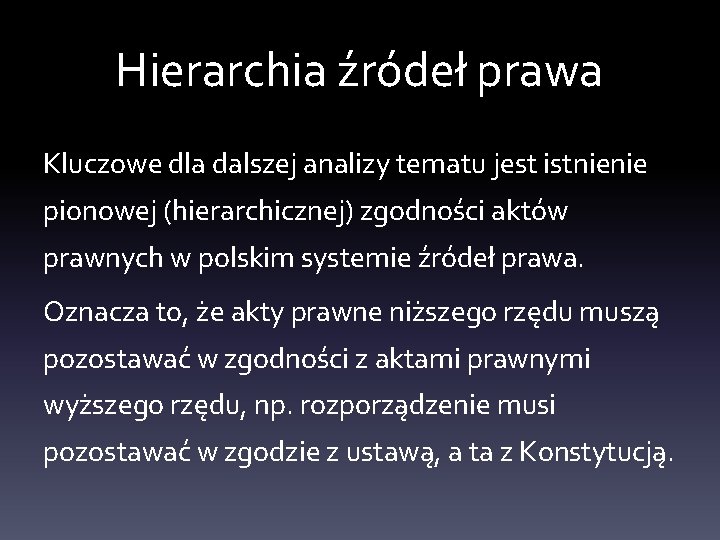 Hierarchia źródeł prawa

Kluczowe dla dalszej analizy tematu jest istnienie pionowej (hierarchicznej) zgodności aktów prawnych w polskim systemie źródeł prawa.

Oznacza to, że akty prawne niższego rzędu muszą pozostawać w zgodności z aktami prawnymi wyższego rzędu, np. rozporządzenie musi pozostawać w zgodzie z ustawą, a ta z Konstytucją.